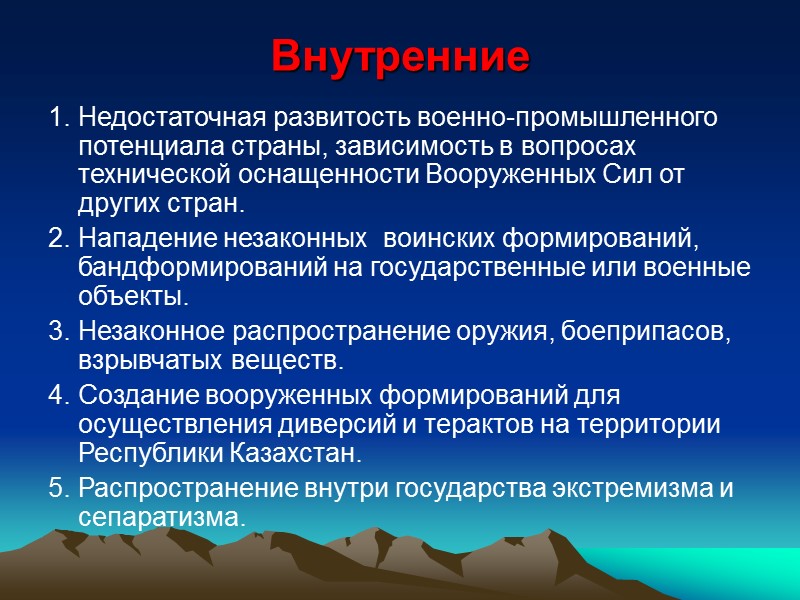 Внутренние

1. Недостаточная развитость военно-промышленного потенциала страны, зависимость в вопросах технической оснащенности Вооруженных Сил от других стран.
2. Нападение незаконных воинских формирований, бандформирований на государственные или военные объекты.
3. Незаконное распространение оружия, боеприпасов, взрывчатых веществ.
4. Создание вооруженных формирований для осуществления диверсий и терактов на территории Республики Казахстан.
5. Распространение внутри государства экстремизма и сепаратизма.